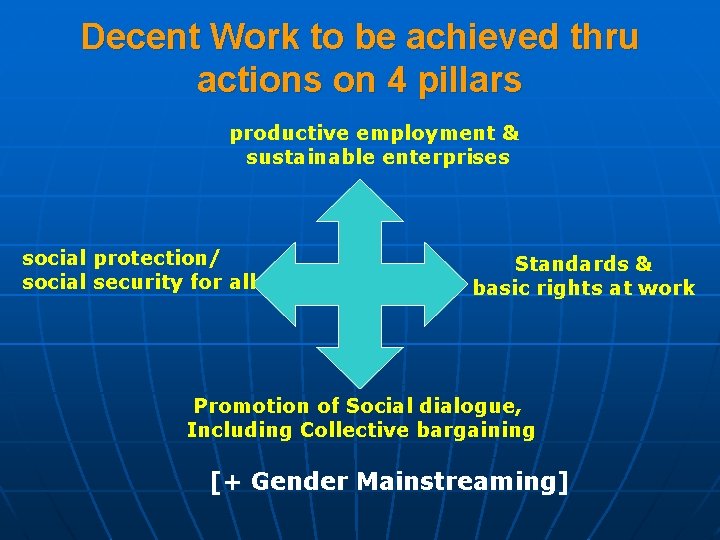 Decent Work to be achieved thru actions on 4 pillars

productive employment & sustainable enterprises

social protection/ social security for all

Standards & basic rights at work

Promotion of Social dialogue, Including Collective bargaining

[+ Gender Mainstreaming]